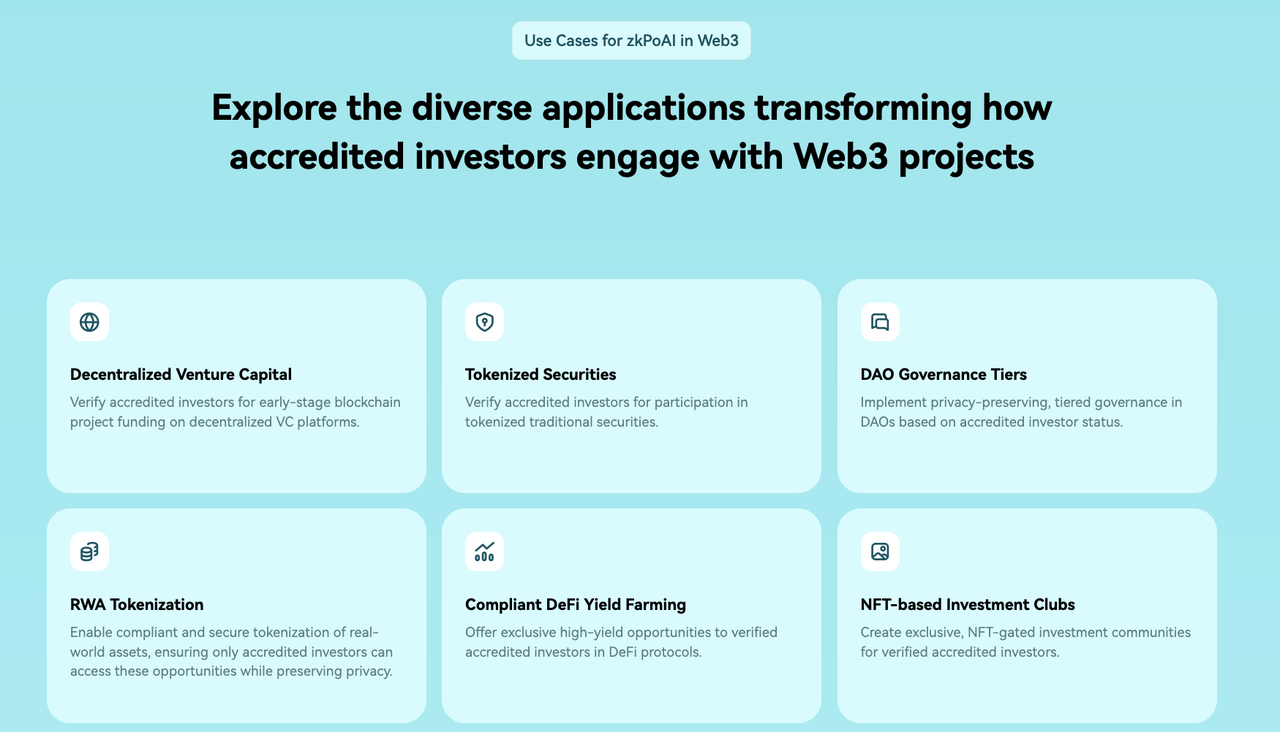 Use Cases for zkPoAI in Web3

Explore the diverse applications transforming how accredited investors engage with Web3 projects

Decentralized Venture Capital
Verify accredited investors for early-stage blockchain project funding on decentralized VC platforms.

Tokenized Securities
Verify accredited investors for participation in tokenized traditional securities.

DAO Governance Tiers
Implement privacy-preserving, tiered governance in DAOs based on accredited investor status.

RWA Tokenization
Enable compliant and secure tokenization of real-world assets, ensuring only accredited investors can access these opportunities while preserving privacy.

Compliant DeFi Yield Farming
Offer exclusive high-yield opportunities to verified accredited investors in DeFi protocols.

NFT-based Investment Clubs
Create exclusive, NFT-gated investment communities for verified accredited investors.